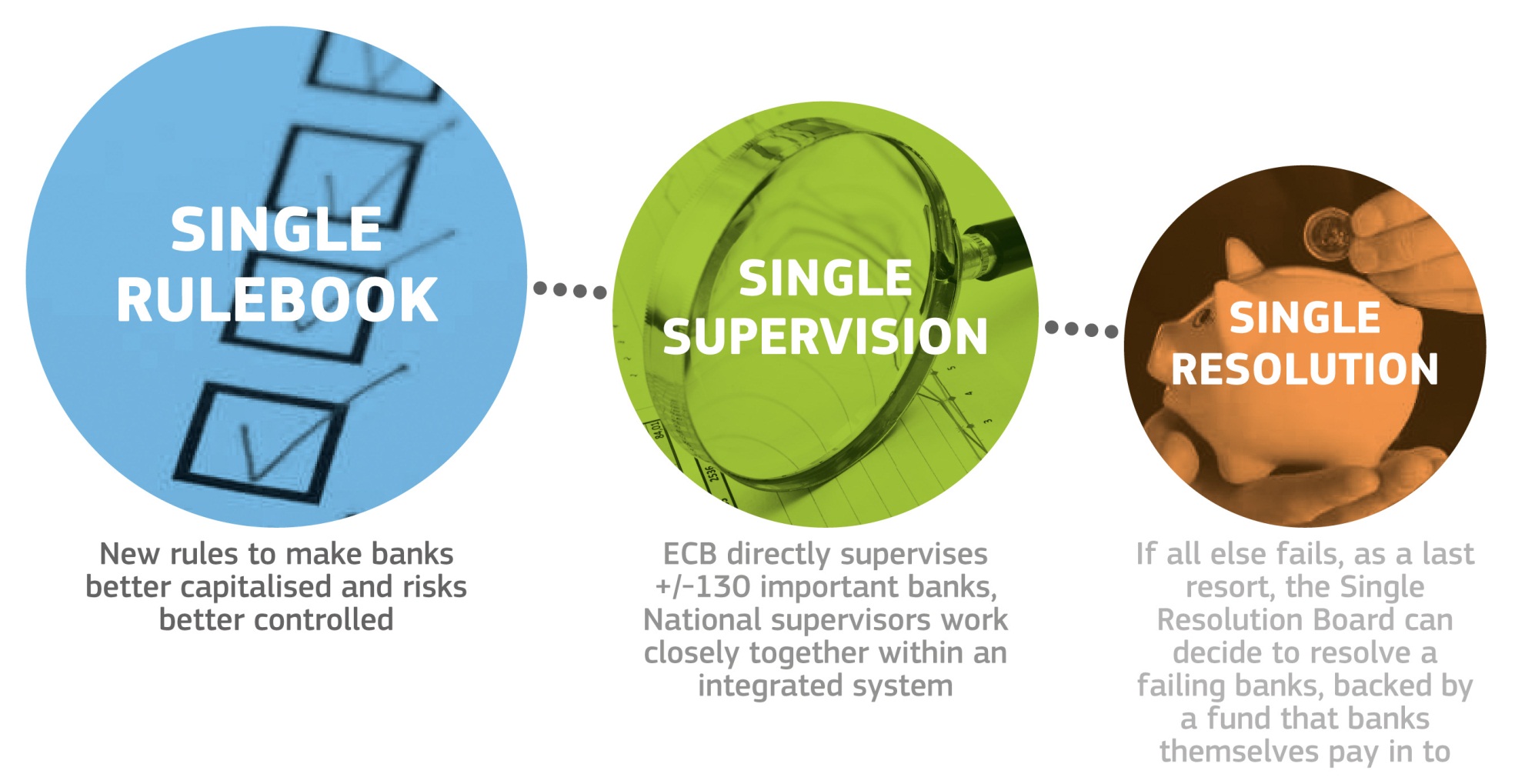 SINGLE RULEBOOK

New rules to make banks better capitalised and risks better controlled

SINGLE SUPERVISION

ECB directly supervises +/-130 important banks, National supervisors work closely together within an integrated system

SINGLE RESOLUTION

If all else fails, as a last resort, the Single Resolution Board can decide to resolve a failing banks, backed by a fund that banks themselves pay in to